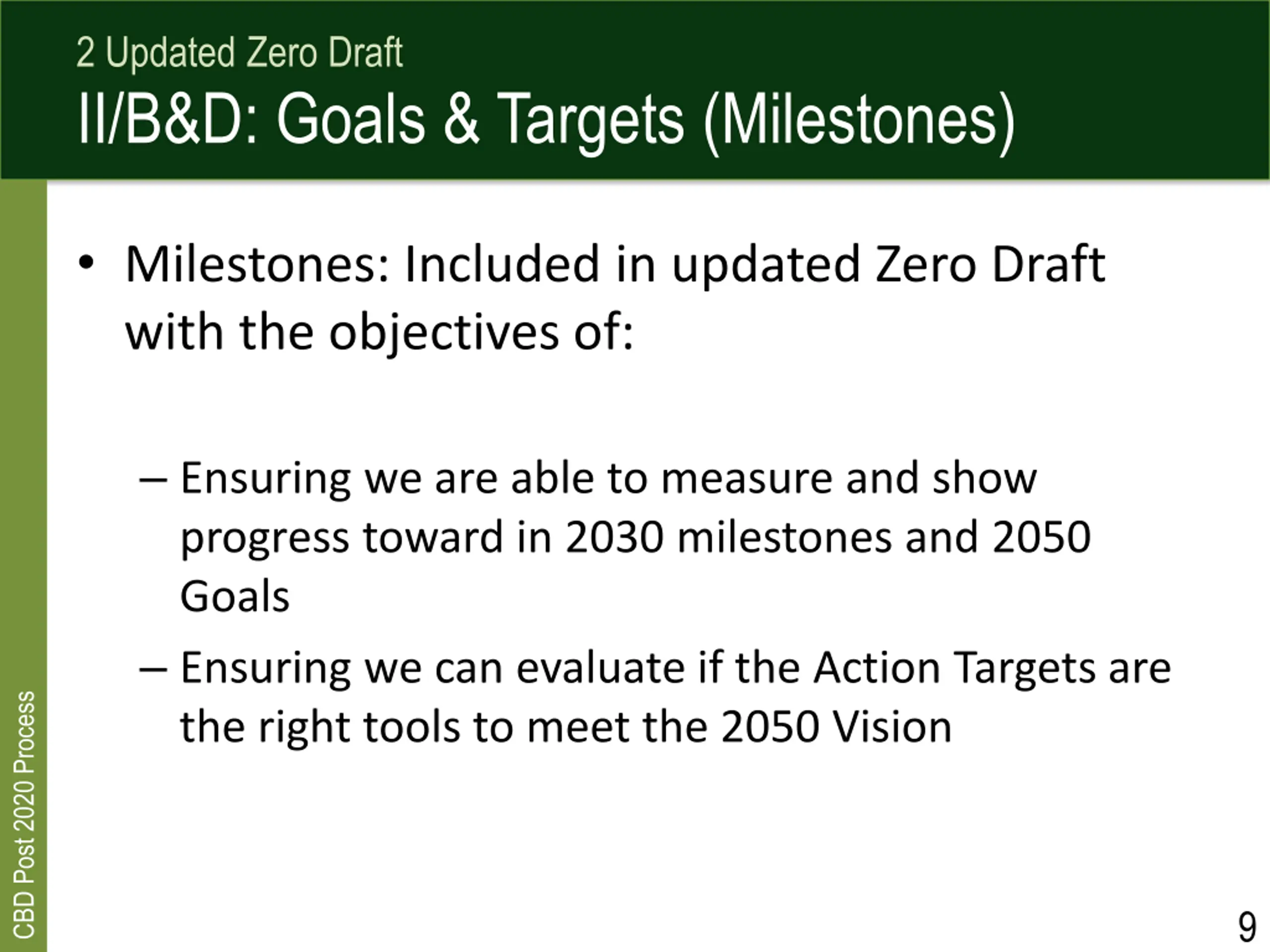 2 Updated Zero Draft
II/B&D: Goals & Targets (Milestones)

• Milestones: Included in updated Zero Draft with the objectives of:

– Ensuring we are able to measure and show progress toward in 2030 milestones and 2050 Goals

– Ensuring we can evaluate if the Action Targets are the right tools to meet the 2050 Vision

CBD Post 2020 Process

9